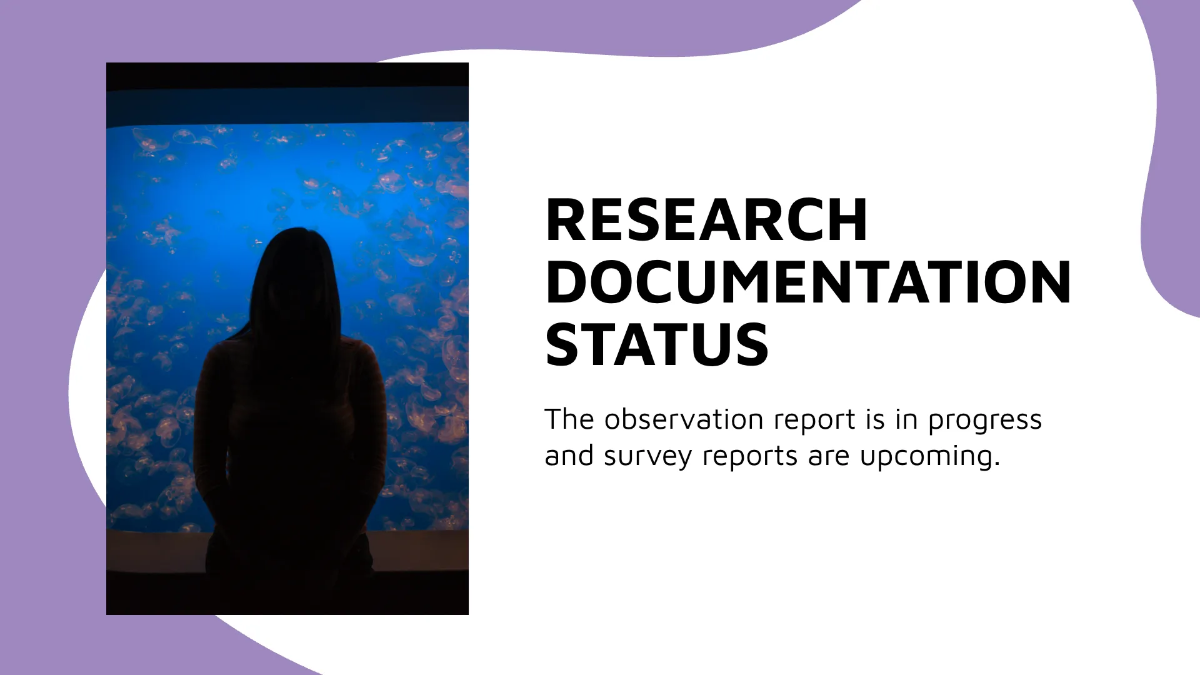 RESEARCH DOCUMENTATION STATUS

The observation report is in progress and survey reports are upcoming.